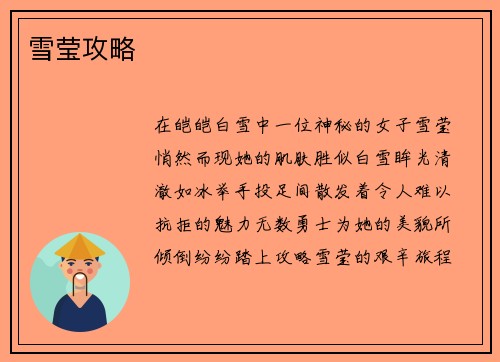 雪莹攻略

在皑皑白雪中一位神秘的女子雪莹悄然而现她的肌肤胜似白雪眸光清澈如冰举手投足间散发着令人难以抗拒的魅力无数勇士为她的美貌所倾倒纷纷踏上攻略雪莹的艰辛旅程